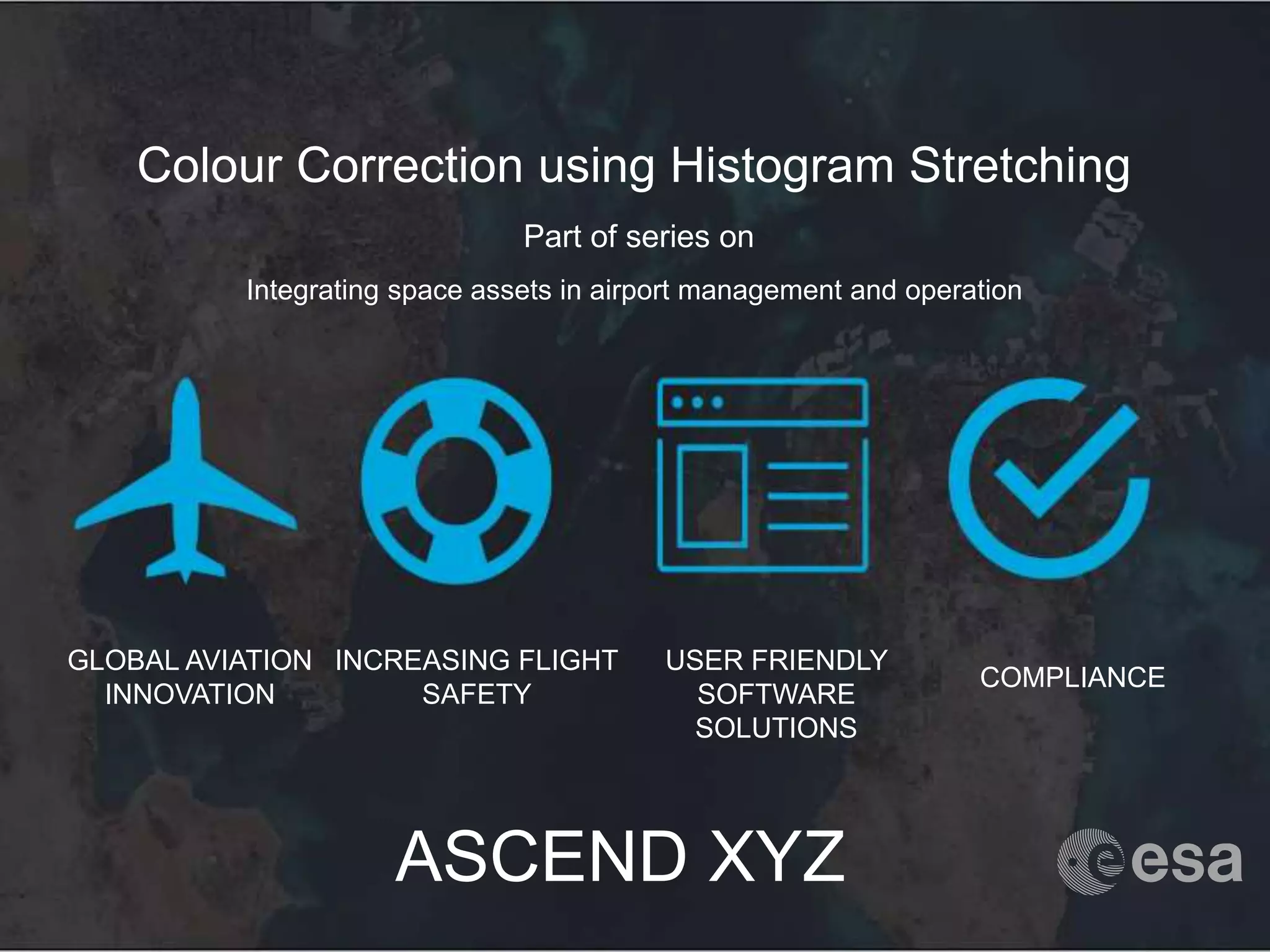 Colour Correction using Histogram Stretching

Part of series on

Integrating space assets in airport management and operation

GLOBAL AVIATION INNOVATION

INCREASING FLIGHT SAFETY

USER FRIENDLY SOFTWARE SOLUTIONS

COMPLIANCE

ASCEND XYZ

esa